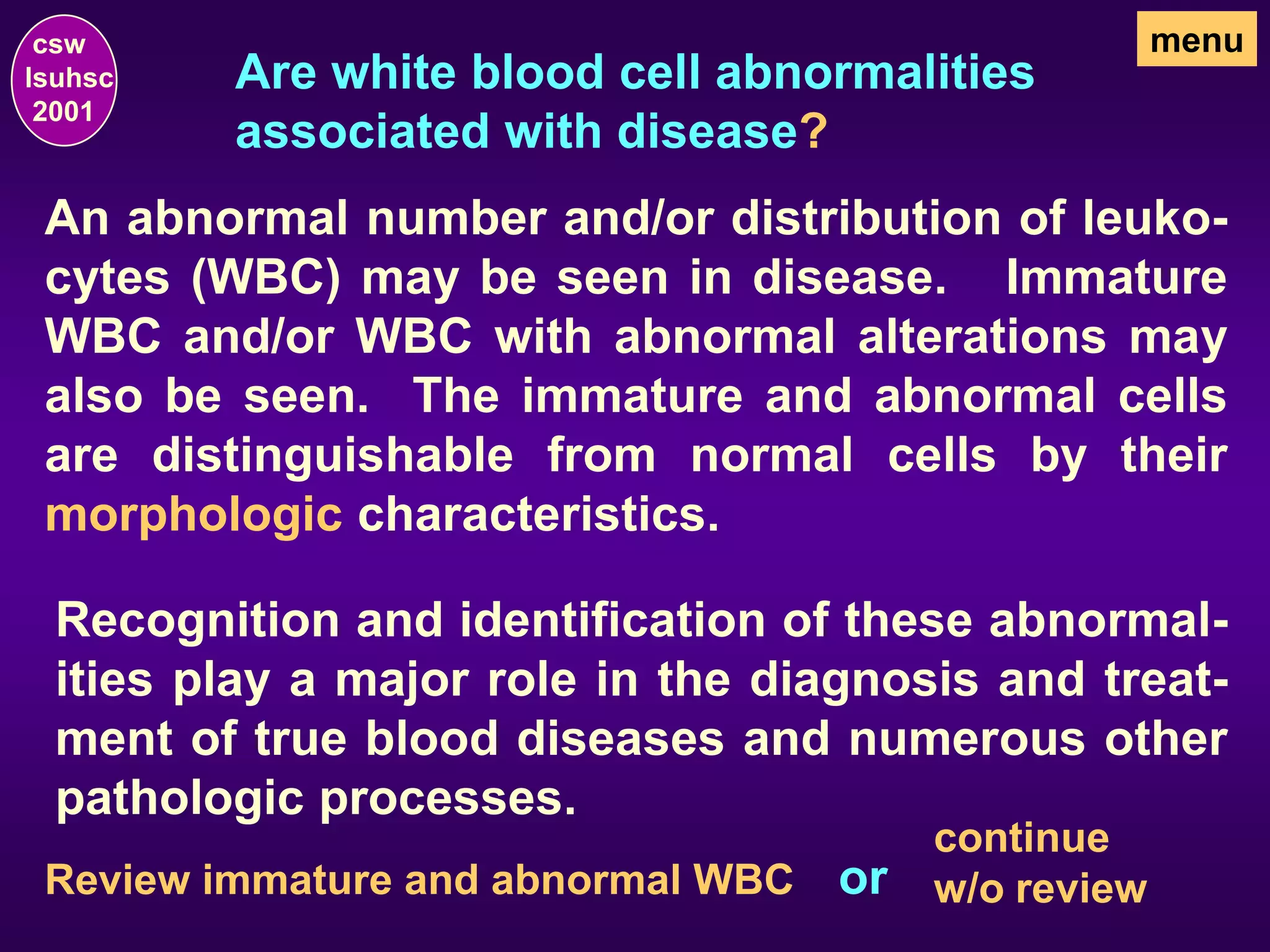 csw
lsuhsc
2001

menu

Are white blood cell abnormalities associated with disease?

An abnormal number and/or distribution of leukocytes (WBC) may be seen in disease. Immature WBC and/or WBC with abnormal alterations may also be seen. The immature and abnormal cells are distinguishable from normal cells by their morphologic characteristics.

Recognition and identification of these abnormalities play a major role in the diagnosis and treatment of true blood diseases and numerous other pathologic processes.

Review immature and abnormal WBC or continue w/o review